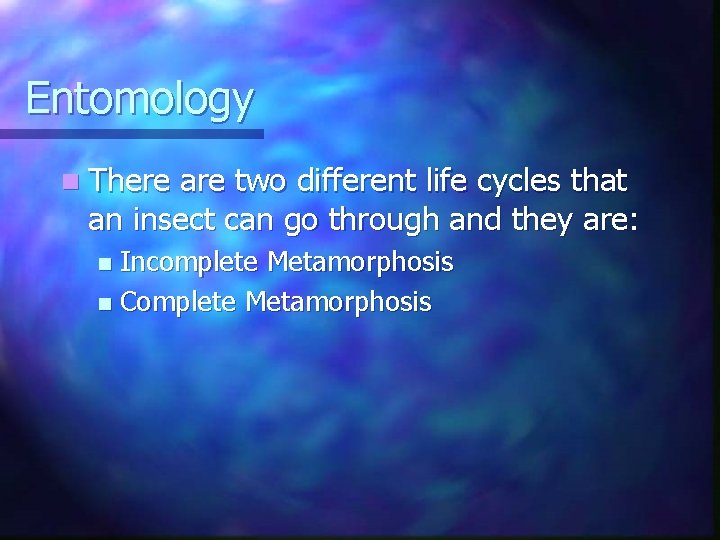 Entomology

There are two different life cycles that an insect can go through and they are:

Incomplete Metamorphosis

Complete Metamorphosis